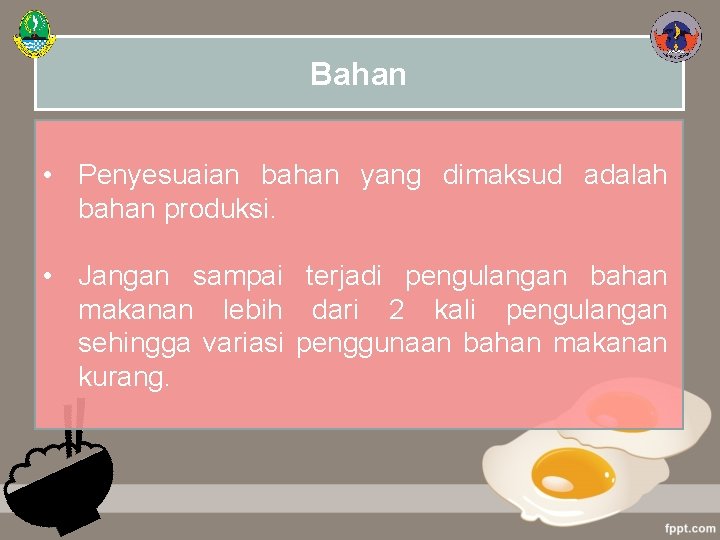 Bahan

• Penyesuaian bahan yang dimaksud adalah bahan produksi.

• Jangan sampai terjadi pengulangan bahan makanan lebih dari 2 kali pengulangan sehingga variasi penggunaan bahan makanan kurang.

fppt.com